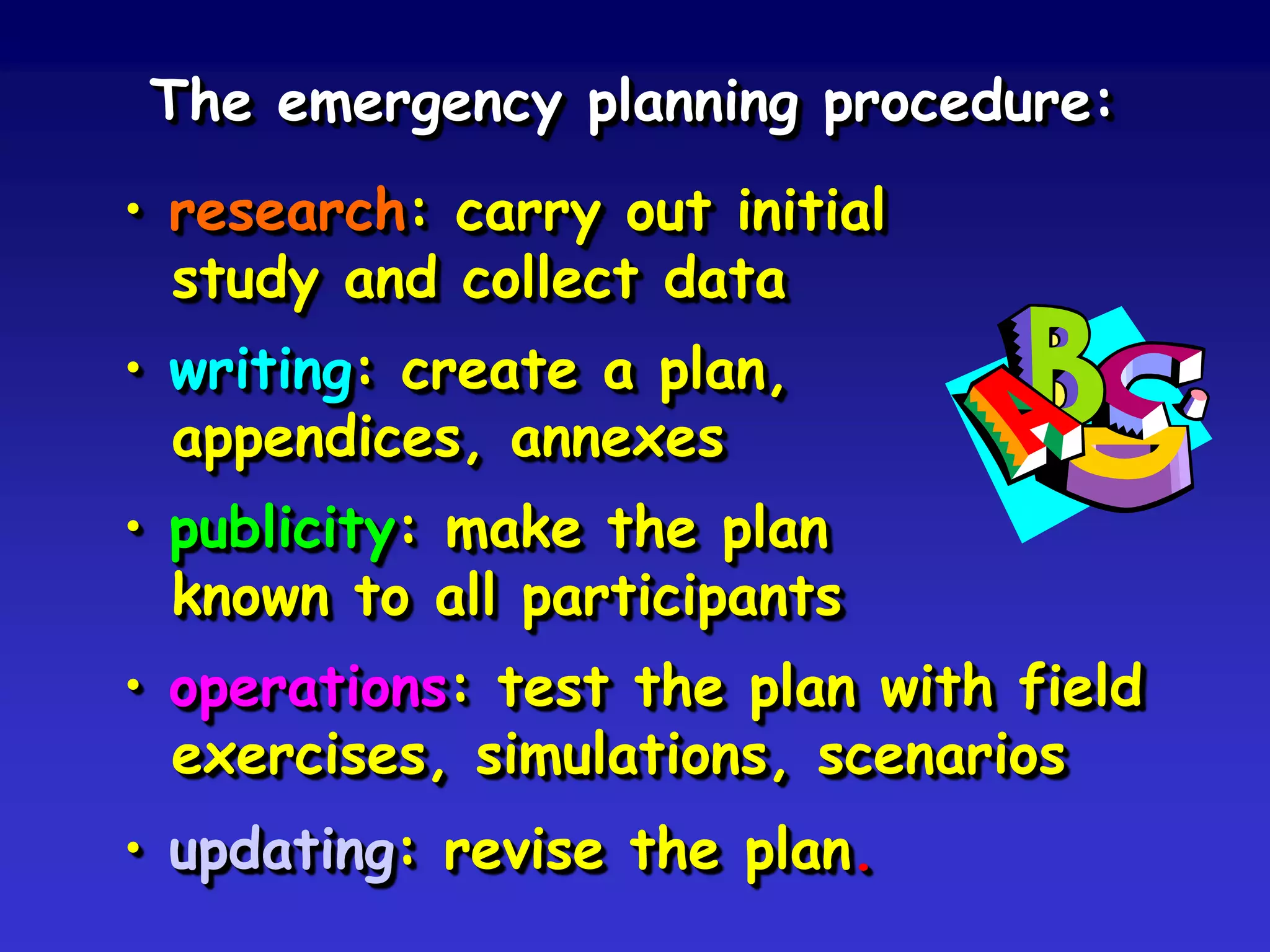 The emergency planning procedure:

• research: carry out initial study and collect data

• writing: create a plan, appendices, annexes

• publicity: make the plan known to all participants

• operations: test the plan with field exercises, simulations, scenarios

• updating: revise the plan.

ABC